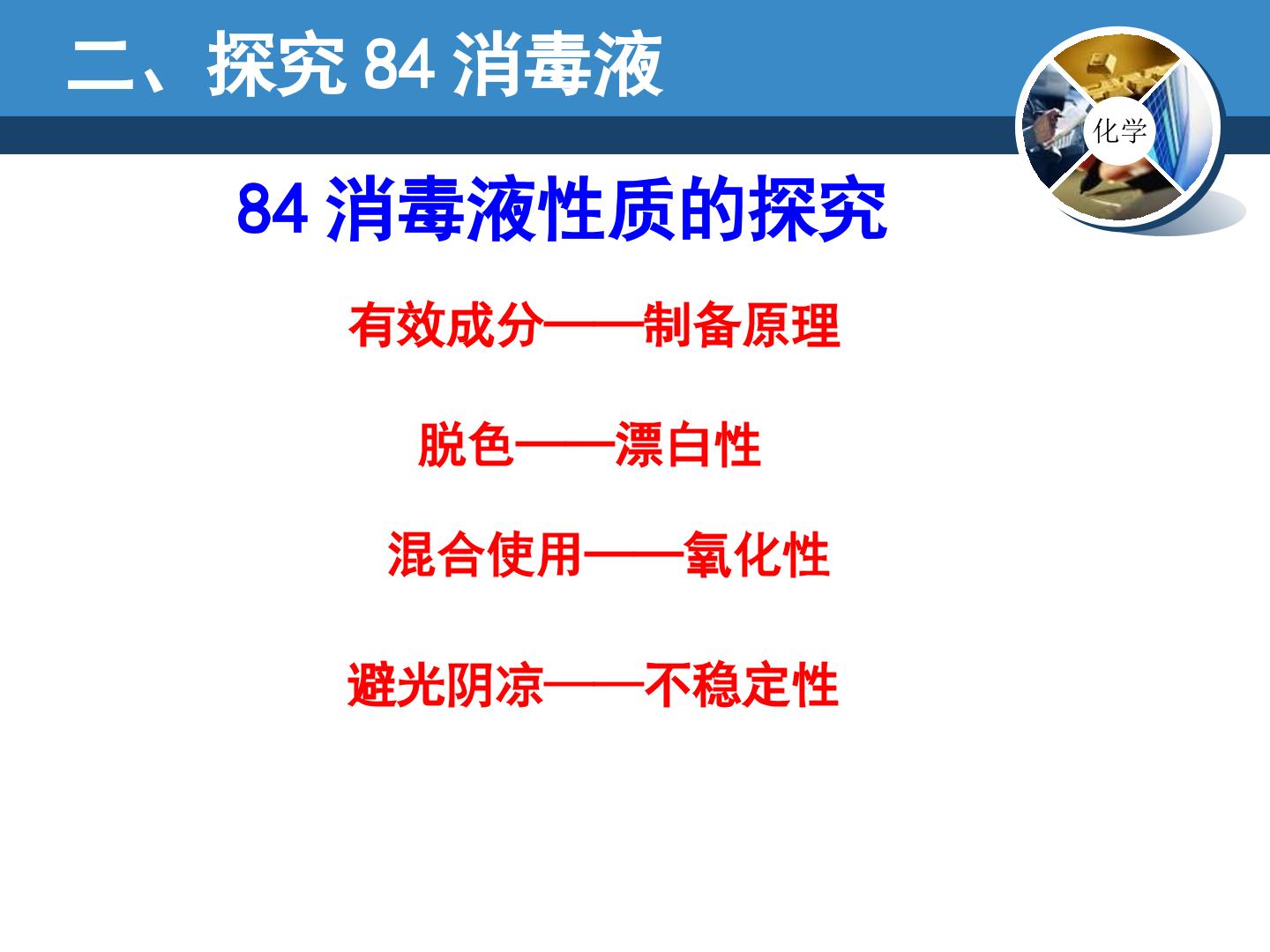 二、探究84消毒液

化学

84消毒液性质的探究

有效成分——制备原理

脱色——漂白性

混合使用——氧化性

避光阴凉——不稳定性